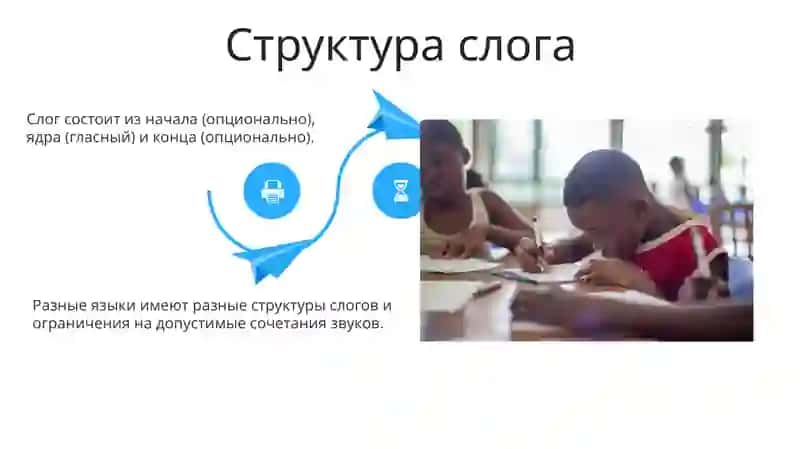 Структура слога

Слог состоит из начала (опционально), ядра (гласный) и конца (опционально).

Разные языки имеют разные структуры слогов и ограничения на допустимые сочетания звуков.